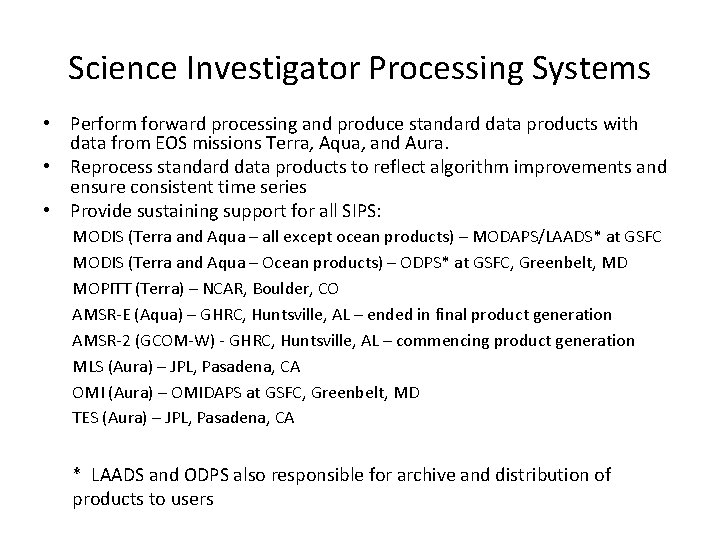 Science Investigator Processing Systems

• Perform forward processing and produce standard data products with data from EOS missions Terra, Aqua, and Aura.
• Reprocess standard data products to reflect algorithm improvements and ensure consistent time series
• Provide sustaining support for all SIPS:

MODIS (Terra and Aqua – all except ocean products) – MODAPS/LAADS* at GSFC
MODIS (Terra and Aqua – Ocean products) – ODPS* at GSFC, Greenbelt, MD
MOPITT (Terra) – NCAR, Boulder, CO
AMSR-E (Aqua) – GHRC, Huntsville, AL – ended in final product generation
AMSR-2 (GCOM-W) - GHRC, Huntsville, AL – commencing product generation
MLS (Aura) – JPL, Pasadena, CA
OMI (Aura) – OMIDAPS at GSFC, Greenbelt, MD
TES (Aura) – JPL, Pasadena, CA

* LAADS and ODPS also responsible for archive and distribution of products to users